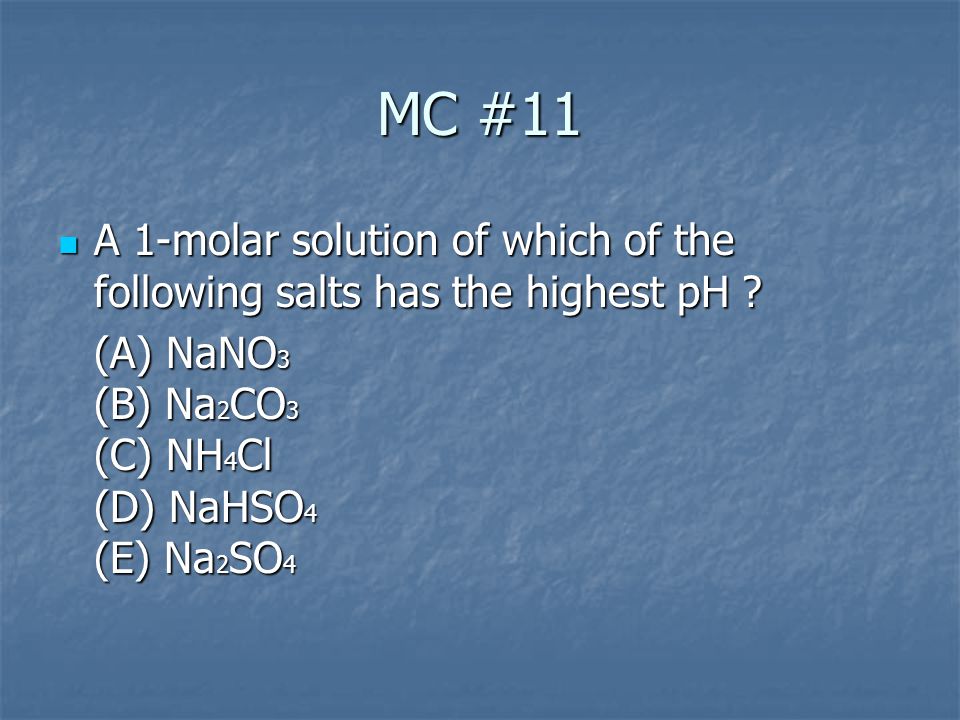 MC #11

A 1-molar solution of which of the following salts has the highest pH ?

(A) $NaNO_3$
(B) $Na_2CO_3$
(C) $NH_4Cl$
(D) $NaHSO_4$
(E) $Na_2SO_4$